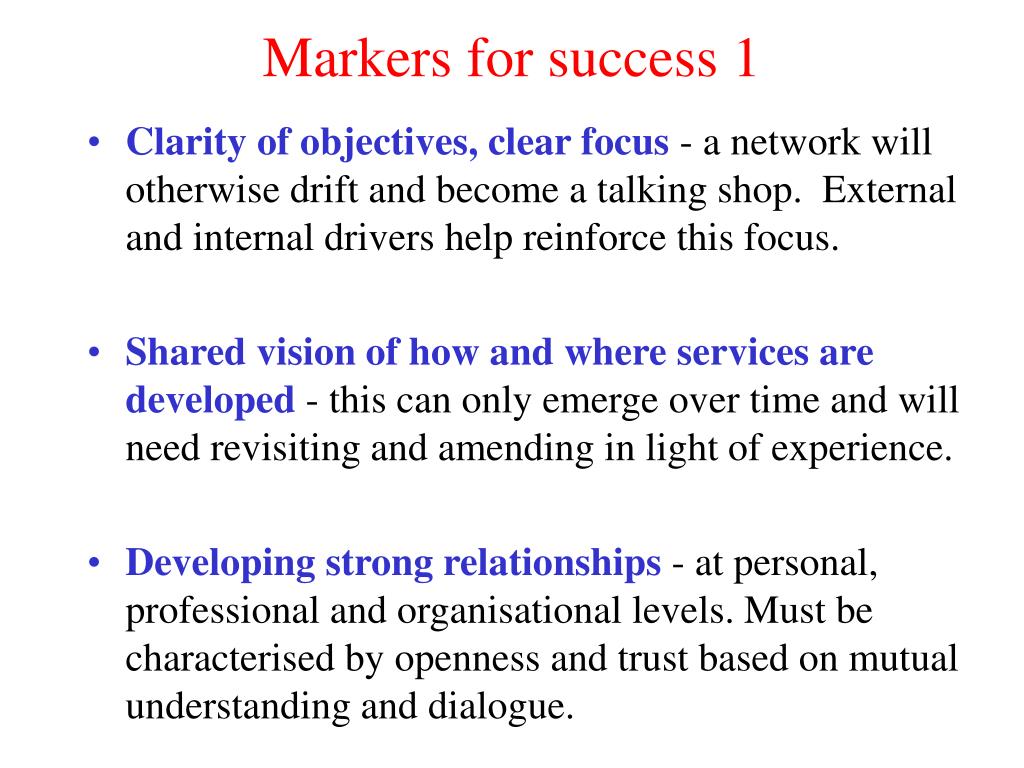 Markers for success 1

• Clarity of objectives, clear focus - a network will otherwise drift and become a talking shop. External and internal drivers help reinforce this focus.

• Shared vision of how and where services are developed - this can only emerge over time and will need revisiting and amending in light of experience.

• Developing strong relationships - at personal, professional and organisational levels. Must be characterised by openness and trust based on mutual understanding and dialogue.